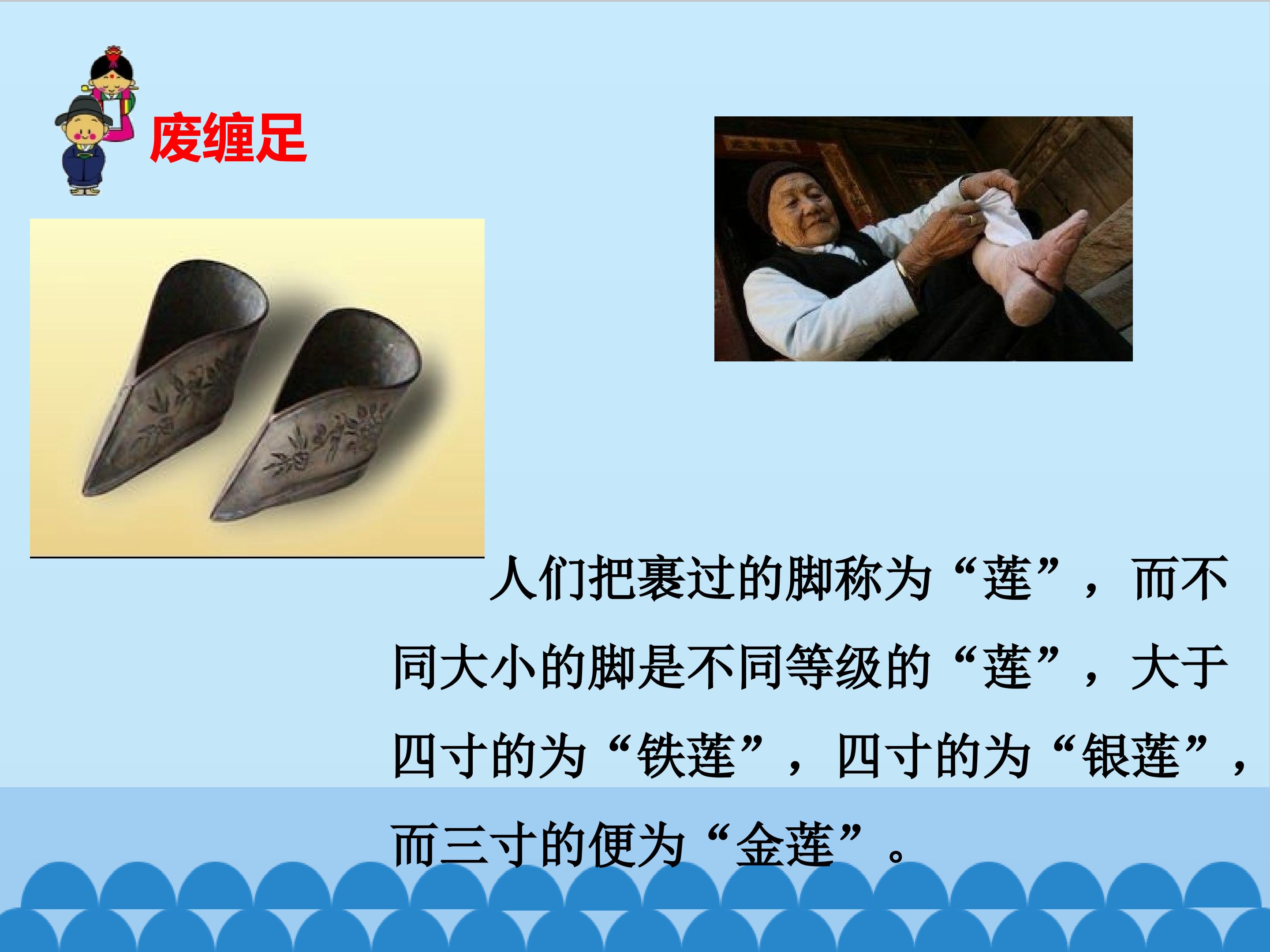 废缠足

人们把裹过的脚称为“莲”，而不同大小的脚是不同等级的“莲”，大于四寸的为“铁莲”，四寸的为“银莲”，而三寸的便为“金莲”。